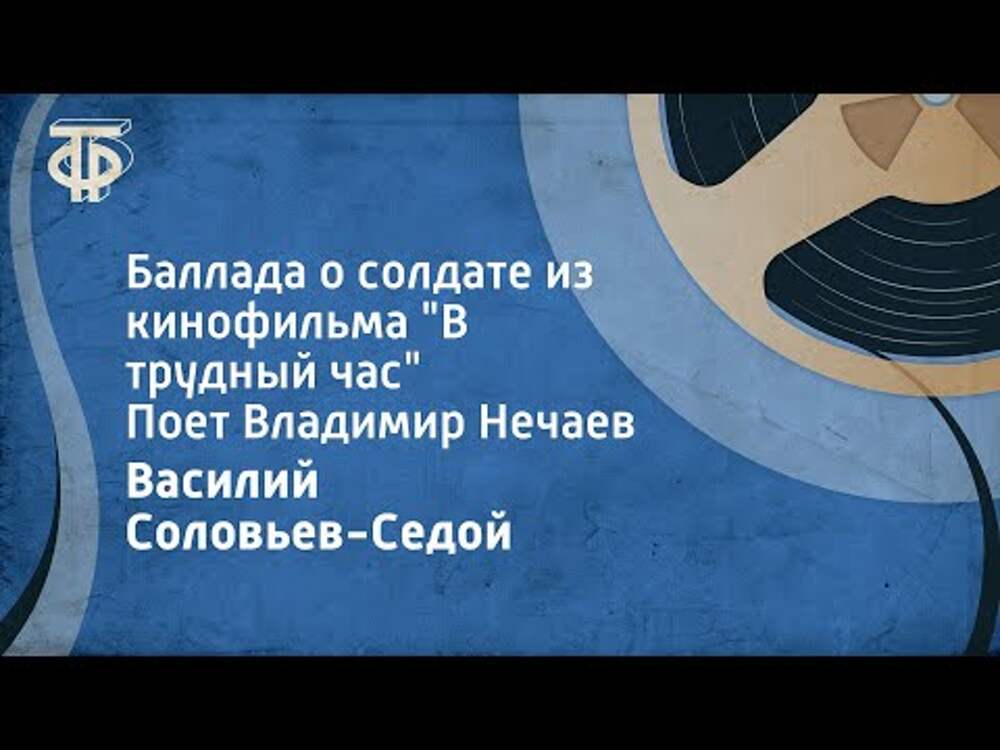 Баллада о солдате из кинофильма "В трудный час"
Поет Владимир Нечаев

Василий Соловьев-Седой